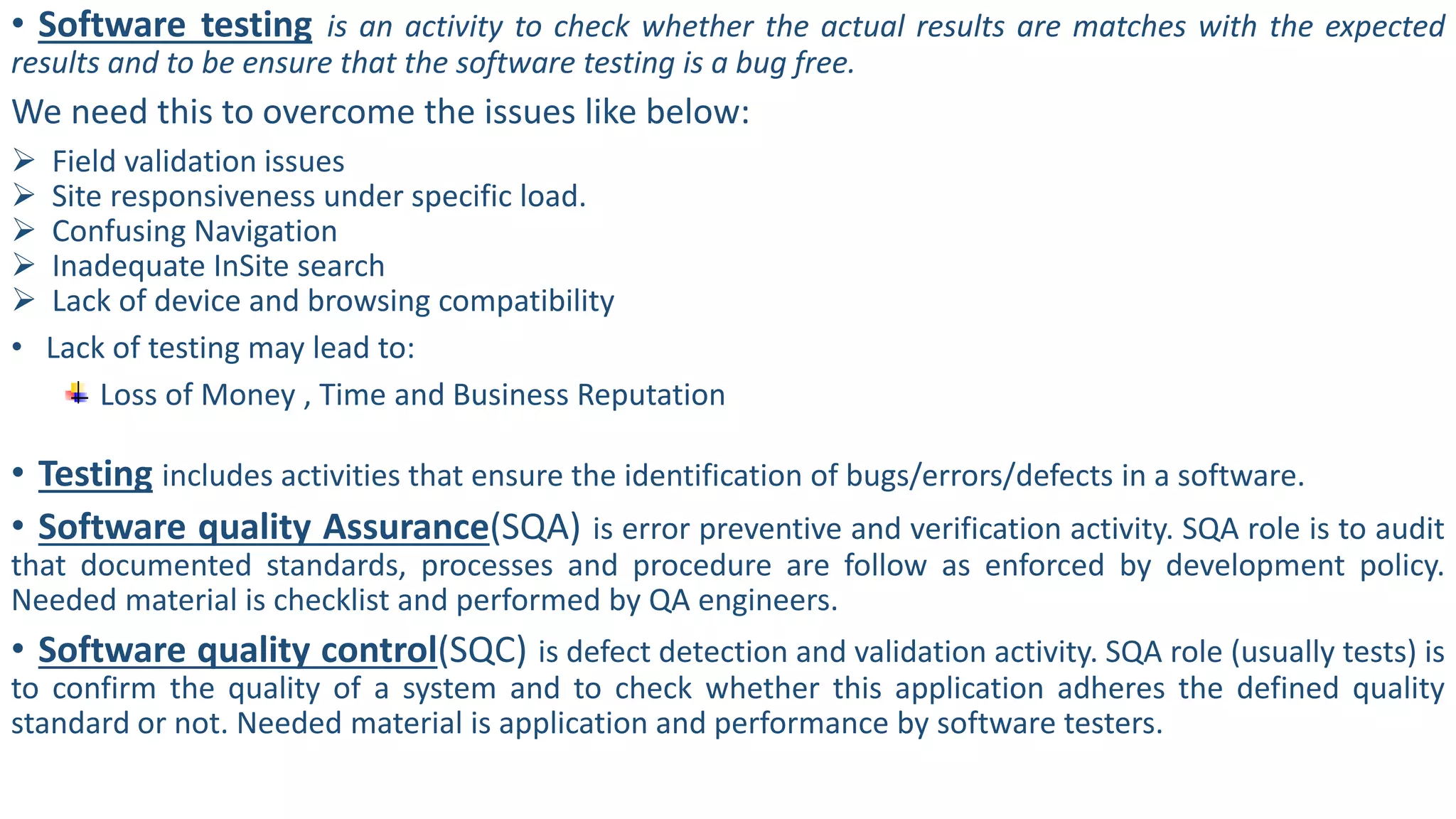 • Software testing is an activity to check whether the actual results are matches with the expected results and to be ensure that the software testing is a bug free.

We need this to overcome the issues like below:

➢ Field validation issues
➢ Site responsiveness under specific load.
➢ Confusing Navigation
➢ Inadequate InSite search
➢ Lack of device and browsing compatibility

• Lack of testing may lead to:

Loss of Money , Time and Business Reputation

• Testing includes activities that ensure the identification of bugs/errors/defects in a software.

• Software quality Assurance(SQA) is error preventive and verification activity. SQA role is to audit that documented standards, processes and procedure are follow as enforced by development policy. Needed material is checklist and performed by QA engineers.

• Software quality control(SQC) is defect detection and validation activity. SQA role (usually tests) is to confirm the quality of a system and to check whether this application adheres the defined quality standard or not. Needed material is application and performance by software testers.